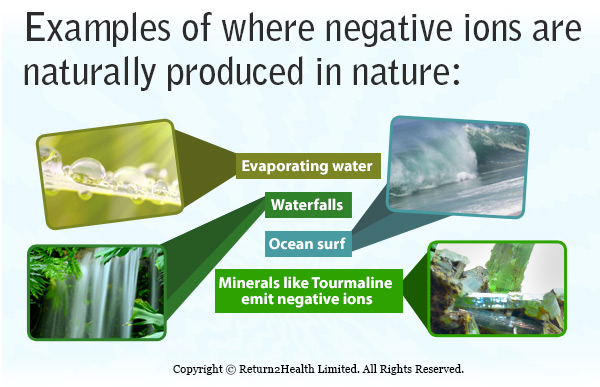 Examples of where negative ions are naturally produced in nature:

Evaporating water

Waterfalls

Ocean surf

Minerals like Tourmaline emit negative ions

Copyright © Return2Health Limited. All Rights Reserved.